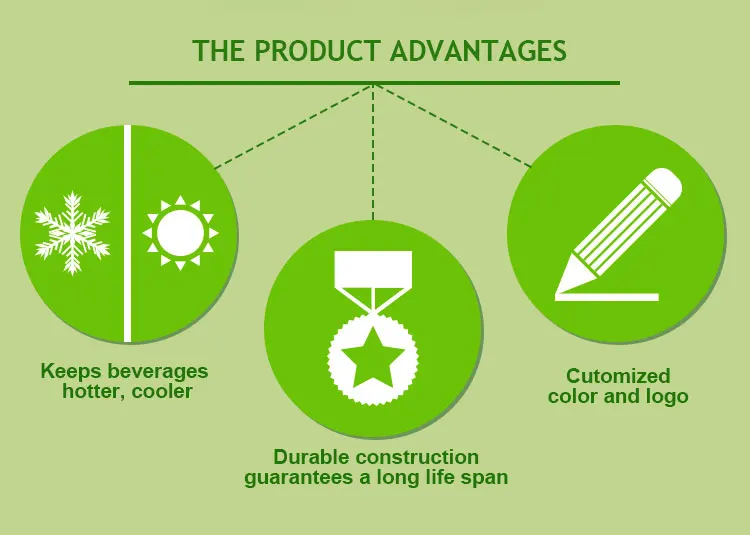 THE PRODUCT ADVANTAGES

Keeps beverages hotter, cooler

Durable construction guarantees a long life span

Cutomized color and logo